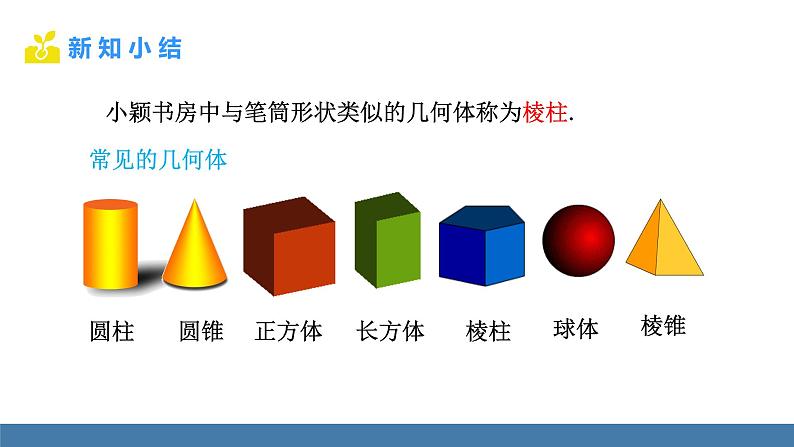 新知小结

小颖书房中与笔筒形状类似的几何体称为棱柱.

常见的几何体

圆柱　圆锥　正方体　长方体　棱柱　球体　棱锥